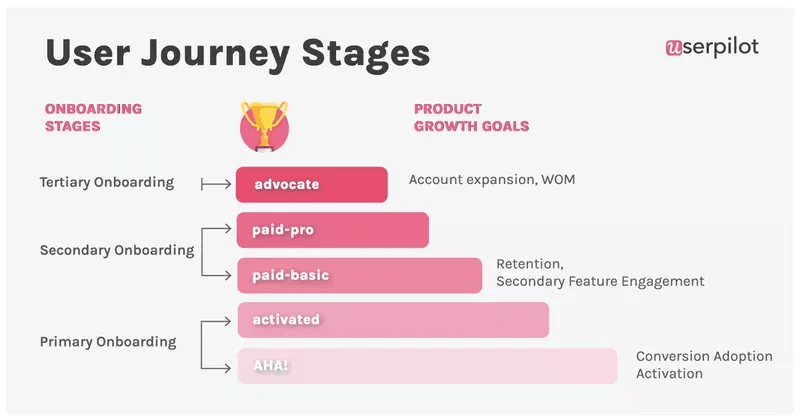 User Journey Stages

userpilot

ONBOARDING STAGES

PRODUCT GROWTH GOALS

Tertiary Onboarding

advocate

Account expansion, WOM

Secondary Onboarding

paid-pro

paid-basic

Retention, Secondary Feature Engagement

Primary Onboarding

activated

AHA!

Conversion Adoption Activation